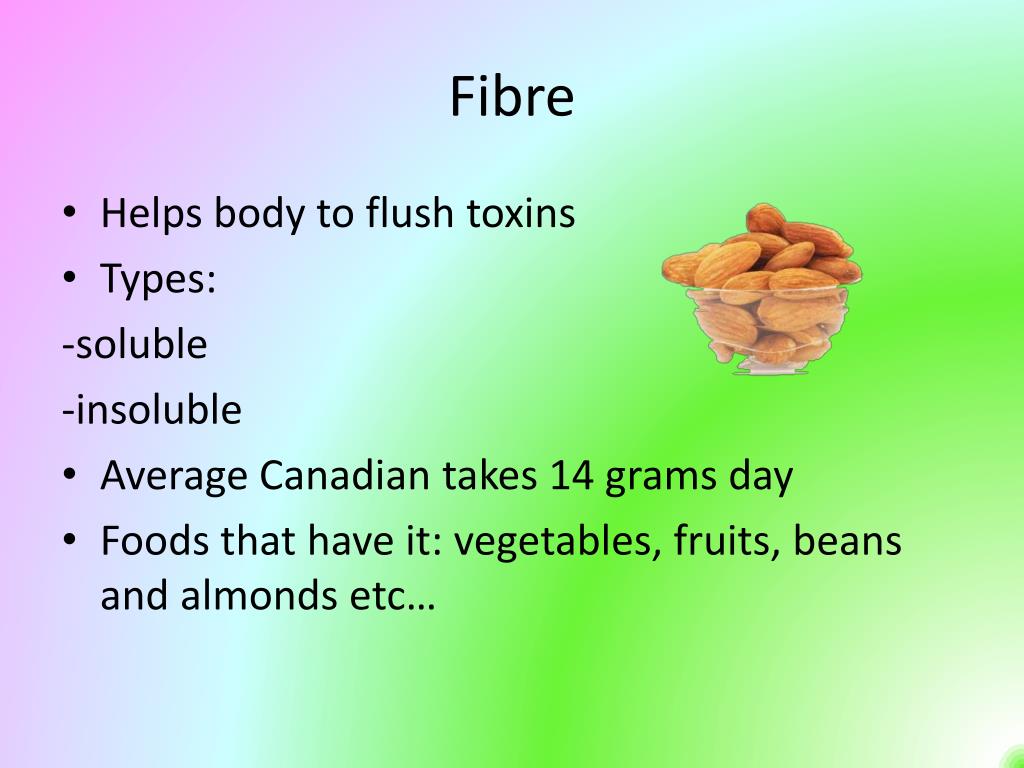 Fibre

• Helps body to flush toxins
• Types:
-soluble
-insoluble
• Average Canadian takes 14 grams day
• Foods that have it: vegetables, fruits, beans and almonds etc…